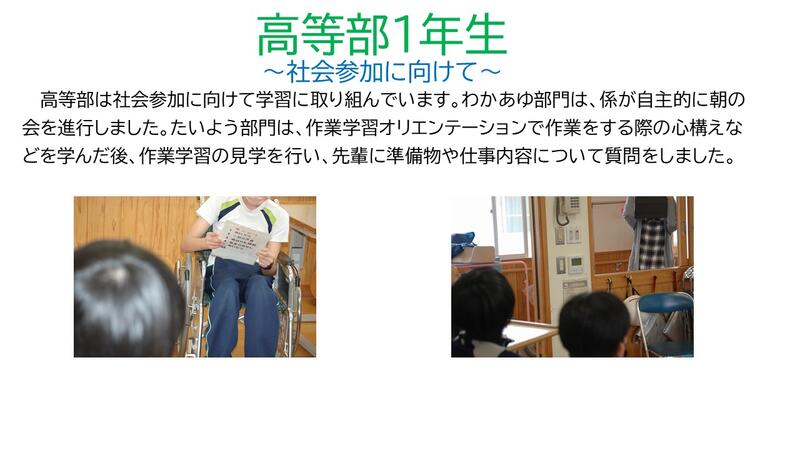 高等部1年生
～社会参加に向けて～

高等部は社会参加に向けて学習に取り組んでいます。わかあゆ部門は、係が自主的に朝の会を進行しました。たいよう部門は、作業学習オリエンテーションで作業をする際の心構えなどを学んだ後、作業学習の見学を行い、先輩に準備物や仕事内容について質問をしました。